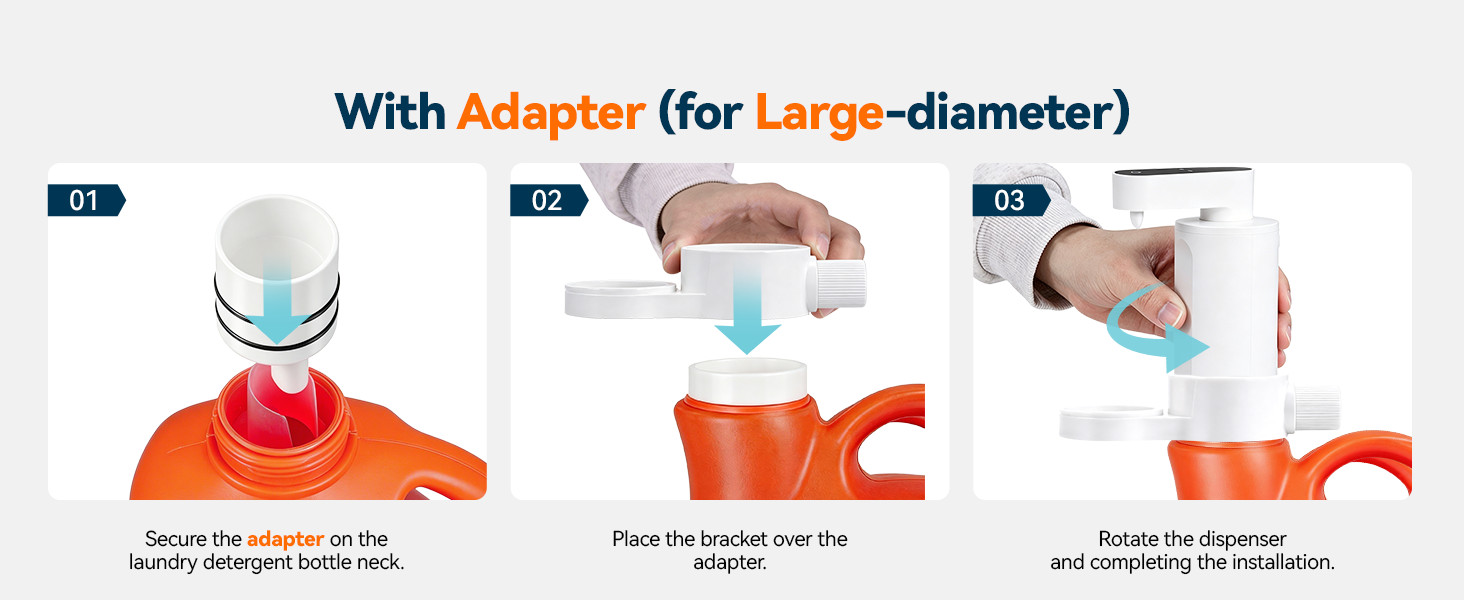 With Adapter (for Large-diameter)

01

Secure the adapter on the laundry detergent bottle neck.

02

Place the bracket over the adapter.

03

Rotate the dispenser and completing the installation.